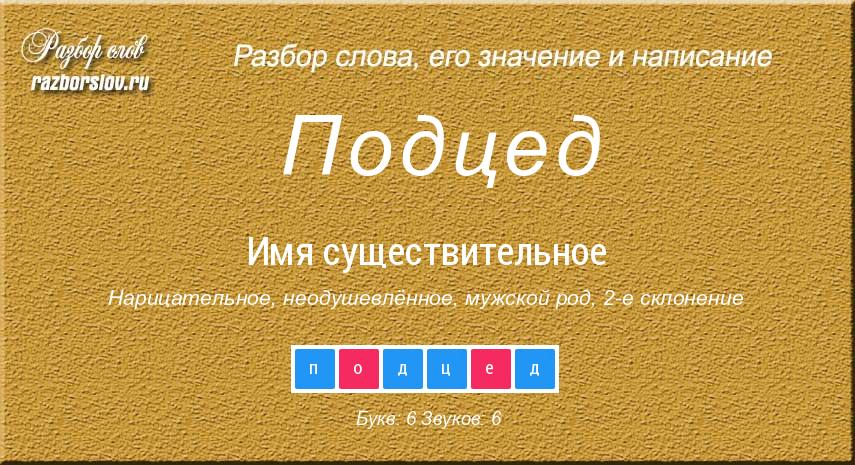 Разбор слов
razborslov.ru

Разбор слова, его значение и написание

Подцед

Имя существительное

Нарицательное, неодушевлённое, мужской род, 2-е склонение

п о д ц е д

Букв: 6 Звуков: 6